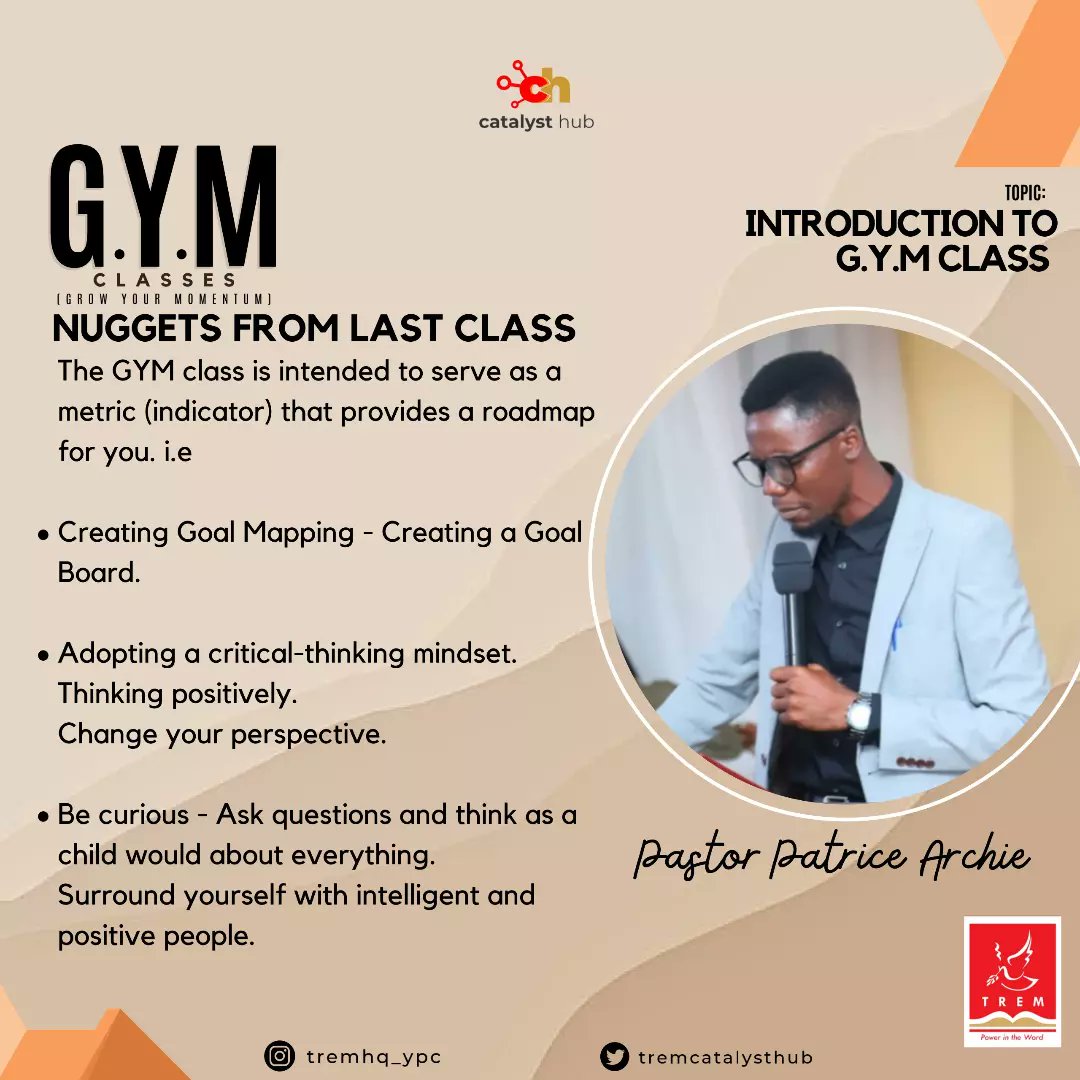 ch
catalyst hub

G.Y.M
CLASSES
(GROW YOUR MOMENTUM)

TOPIC:
INTRODUCTION TO G.Y.M CLASS

NUGGETS FROM LAST CLASS

The GYM class is intended to serve as a metric (indicator) that provides a roadmap for you. i.e

• Creating Goal Mapping - Creating a Goal Board.

• Adopting a critical-thinking mindset.
Thinking positively.
Change your perspective.

• Be curious - Ask questions and think as a child would about everything.
Surround yourself with intelligent and positive people.

Pastor Patrice Archie

TREM
Power in the Word

tremhq_ypc

tremcatalysthub